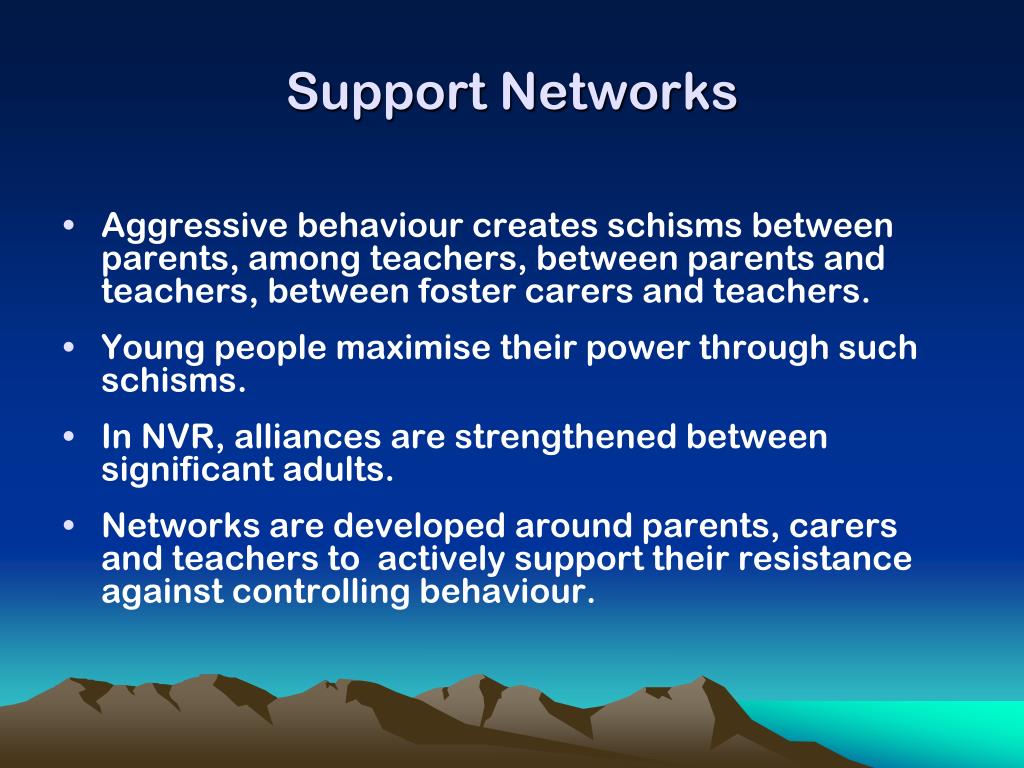 Support Networks

• Aggressive behaviour creates schisms between parents, among teachers, between parents and teachers, between foster carers and teachers.

• Young people maximise their power through such schisms.

• In NVR, alliances are strengthened between significant adults.

• Networks are developed around parents, carers and teachers to actively support their resistance against controlling behaviour.